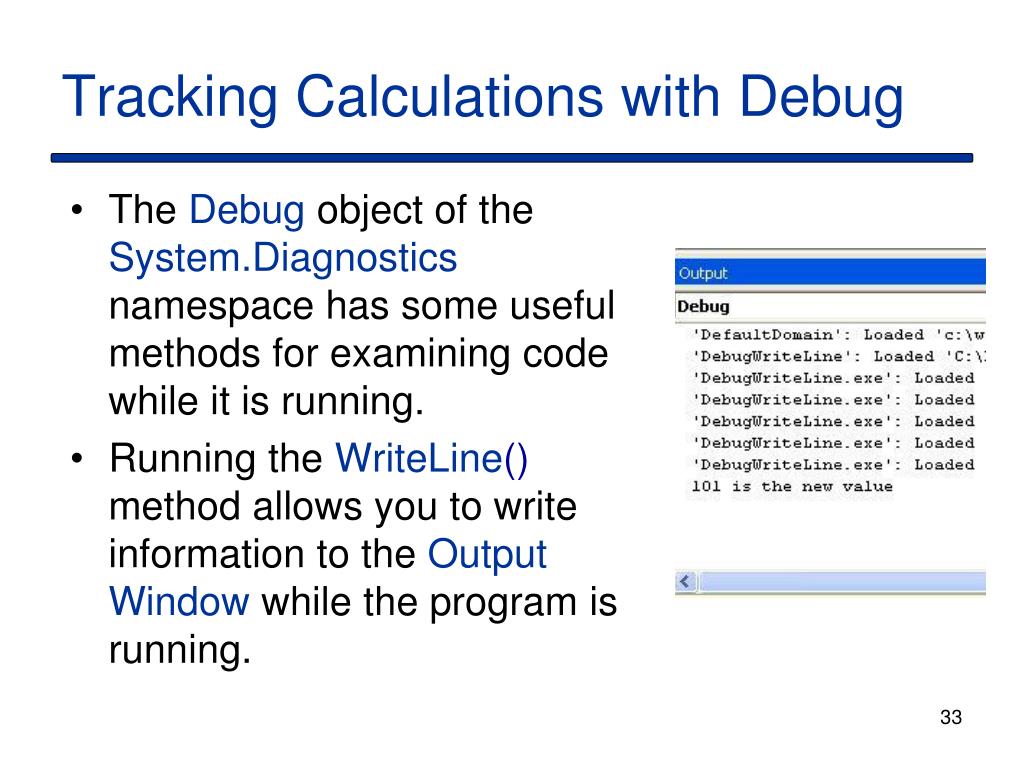 Tracking Calculations with Debug

• The Debug object of the System.Diagnostics namespace has some useful methods for examining code while it is running.
• Running the WriteLine() method allows you to write information to the Output Window while the program is running.

Output
Debug
'DefaultDomain': Loaded 'c:\w
'DebugWriteLine': Loaded 'C:\
'DebugWriteLine.exe': Loaded
'DebugWriteLine.exe': Loaded
'DebugWriteLine.exe': Loaded
'DebugWriteLine.exe': Loaded
'DebugWriteLine.exe': Loaded
101 is the new value

33